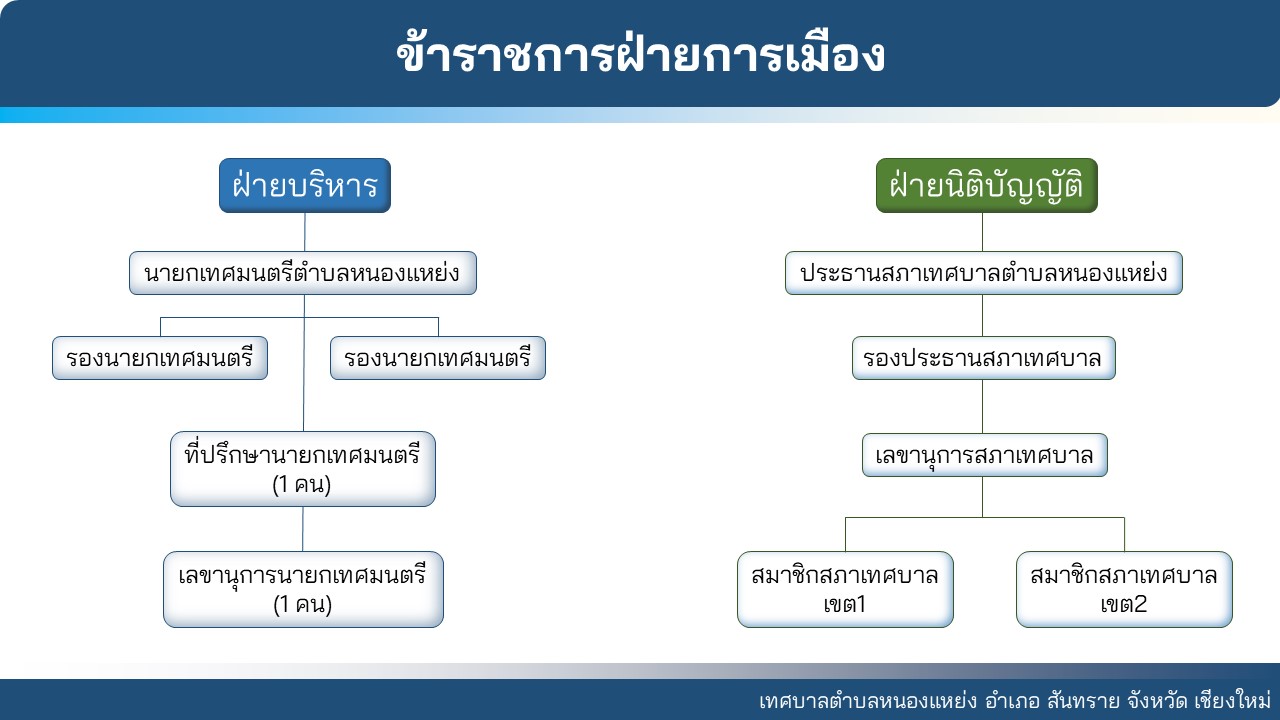 ข้าราชการฝ่ายการเมือง

ฝ่ายบริหาร

นายกเทศมนตรีตำบลหนองแหย่ง

รองนายกเทศมนตรี

รองนายกเทศมนตรี

ที่ปรึกษานายกเทศมนตรี (1 คน)

เลขานุการนายกเทศมนตรี (1 คน)

ฝ่ายนิติบัญญัติ

ประธานสภาเทศบาลตำบลหนองแหย่ง

รองประธานสภาเทศบาล

เลขานุการสภาเทศบาล

สมาชิกสภาเทศบาล เขต1

สมาชิกสภาเทศบาล เขต2

เทศบาลตำบลหนองแหย่ง อำเภอ สันทราย จังหวัด เชียงใหม่